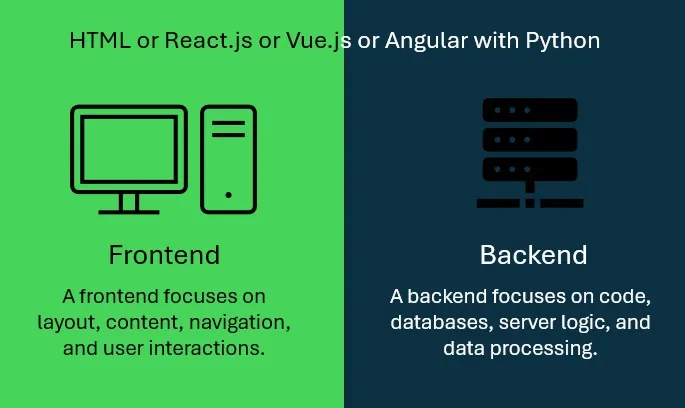 HTML or React.js or Vue.js or Angular with Python

Frontend

A frontend focuses on layout, content, navigation, and user interactions.

Backend

A backend focuses on code, databases, server logic, and data processing.